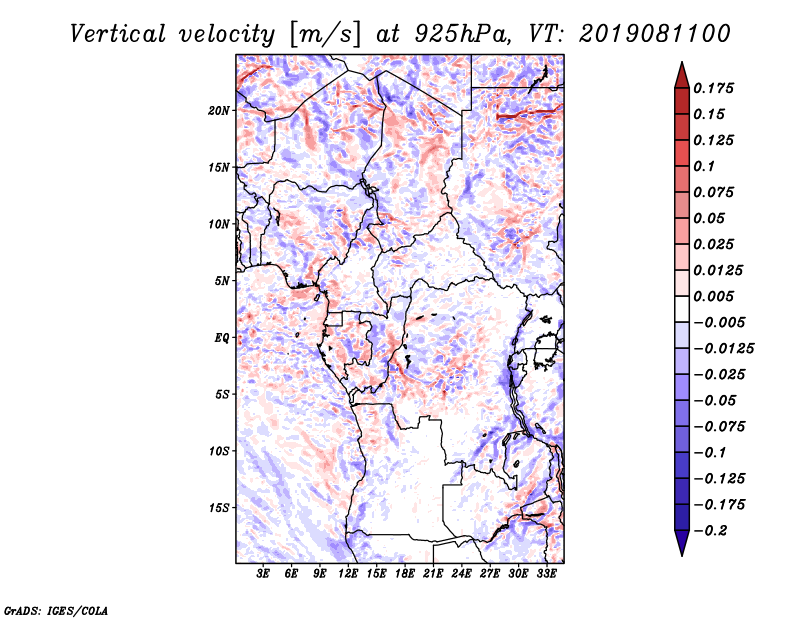 Vertical velocity [m/s] at 925hPa, VT: 2019081100

20N
15N
10N
5N
EQ
5S
10S
15S

3E 6E 9E 12E 15E 18E 21E 24E 27E 30E 33E

0.175
0.15
0.125
0.1
0.075
0.05
0.025
0.0125
0.005
−0.005
−0.0125
−0.025
−0.05
−0.075
−0.1
−0.125
−0.175
−0.2

GrADS: IGES/COLA